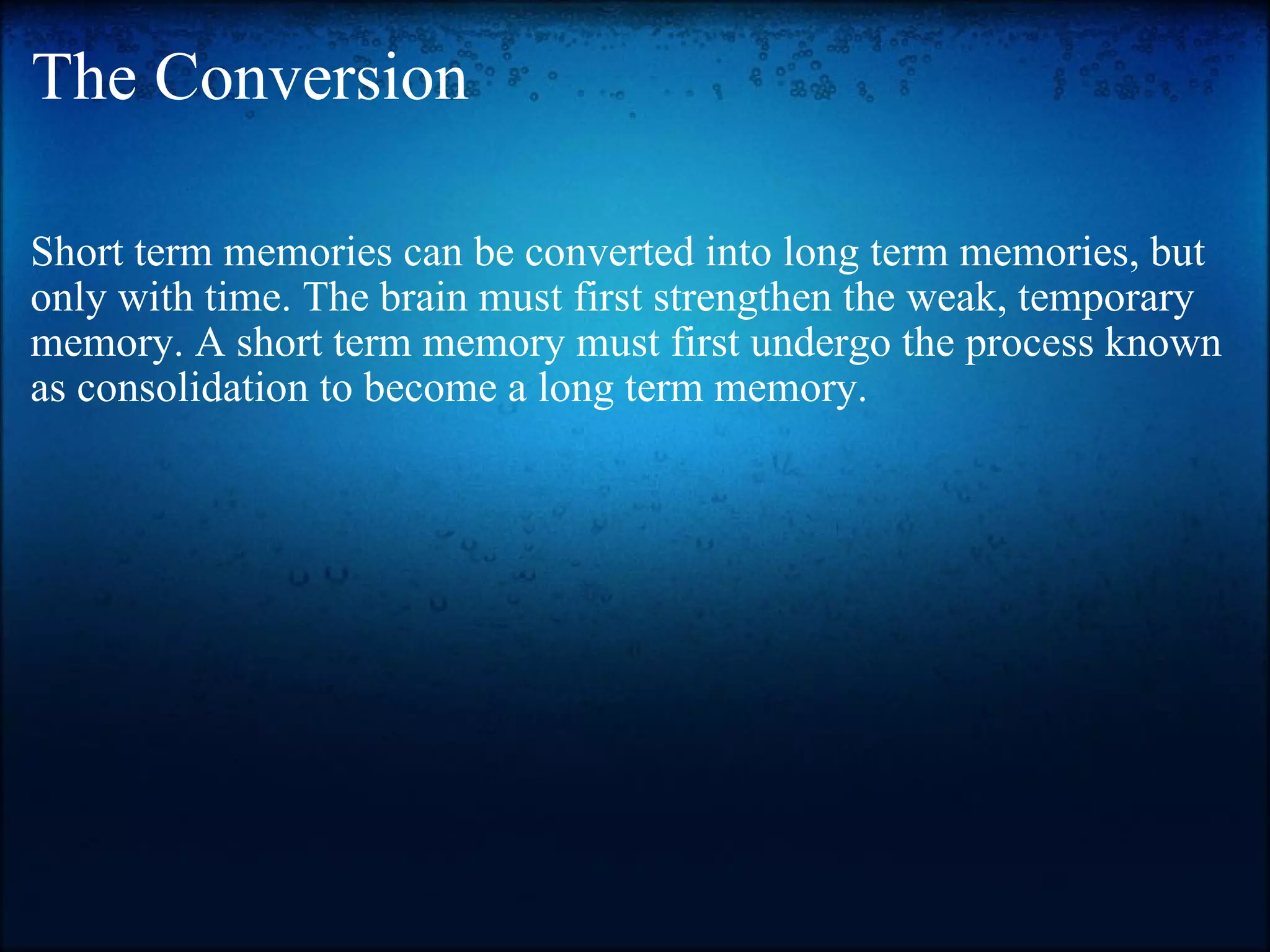 The Conversion

Short term memories can be converted into long term memories, but only with time. The brain must first strengthen the weak, temporary memory. A short term memory must first undergo the process known as consolidation to become a long term memory.